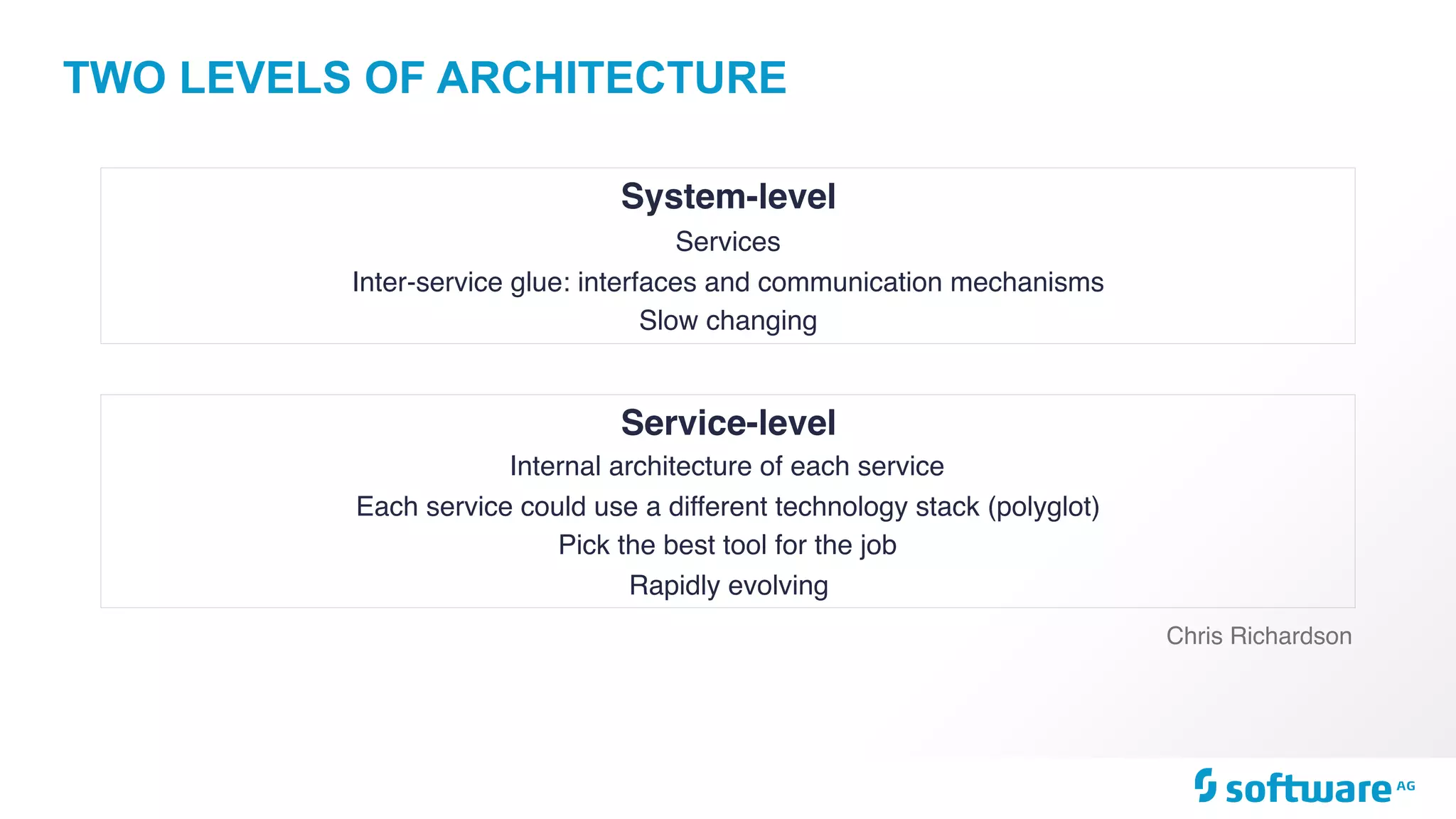 TWO LEVELS OF ARCHITECTURE

System-level

Services

Inter-service glue: interfaces and communication mechanisms

Slow changing

Service-level

Internal architecture of each service

Each service could use a different technology stack (polyglot)

Pick the best tool for the job

Rapidly evolving

Chris Richardson

software AG